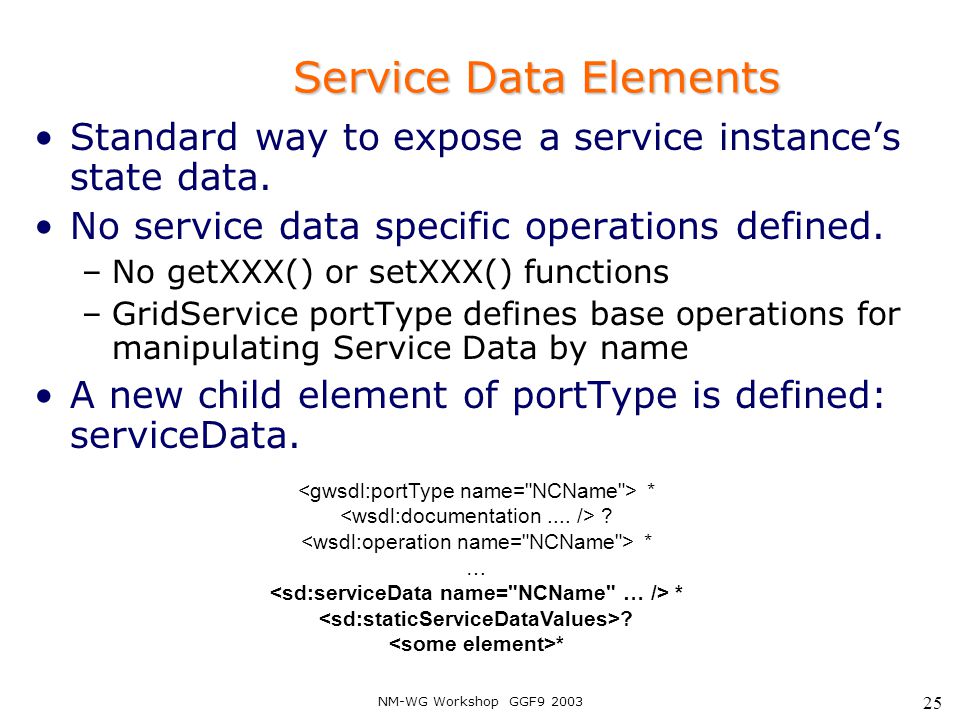 Service Data Elements

• Standard way to expose a service instance's state data.

• No service data specific operations defined.
– No getXXX() or setXXX() functions
– GridService portType defines base operations for manipulating Service Data by name

• A new child element of portType is defined: serviceData.

<gwsdl:portType name="NCName"> *
<wsdl:documentation .... /> ?
<wsdl:operation name="NCName"> *
…
<sd:serviceData name="NCName" … /> *
<sd:staticServiceDataValues>?
<some element>*

NM-WG Workshop GGF9 2003

25